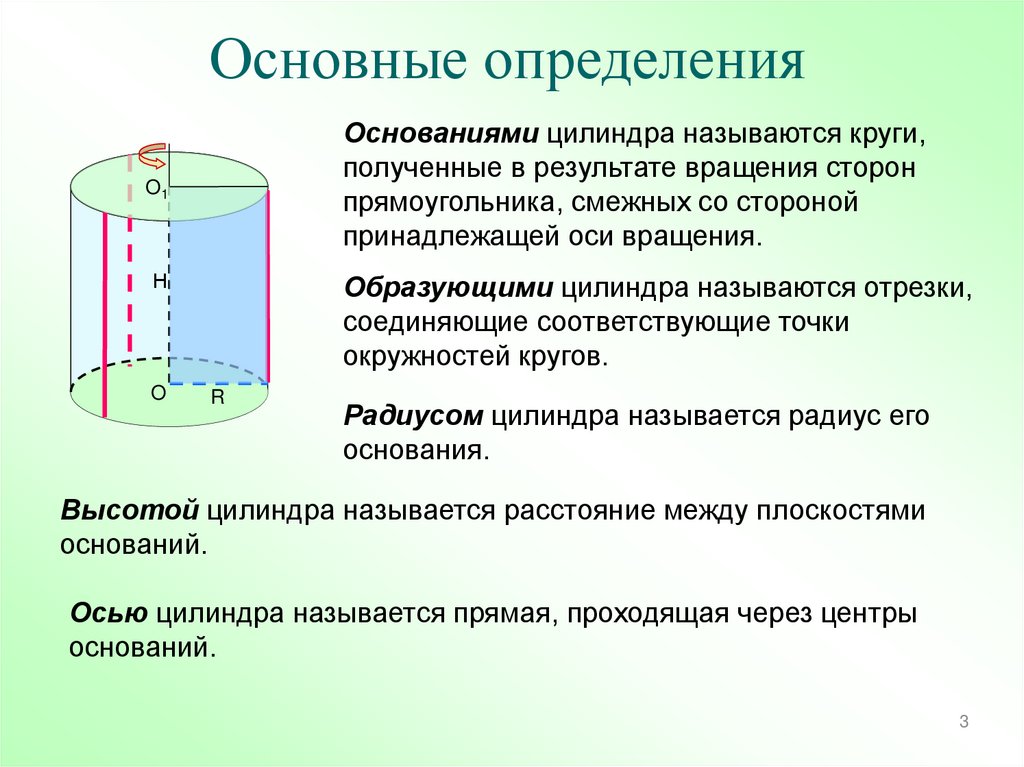 Основные определения

$O_1$

H

O

R

Основаниями цилиндра называются круги, полученные в результате вращения сторон прямоугольника, смежных со стороной принадлежащей оси вращения.

Образующими цилиндра называются отрезки, соединяющие соответствующие точки окружностей кругов.

Радиусом цилиндра называется радиус его основания.

Высотой цилиндра называется расстояние между плоскостями оснований.

Осью цилиндра называется прямая, проходящая через центры оснований.

3